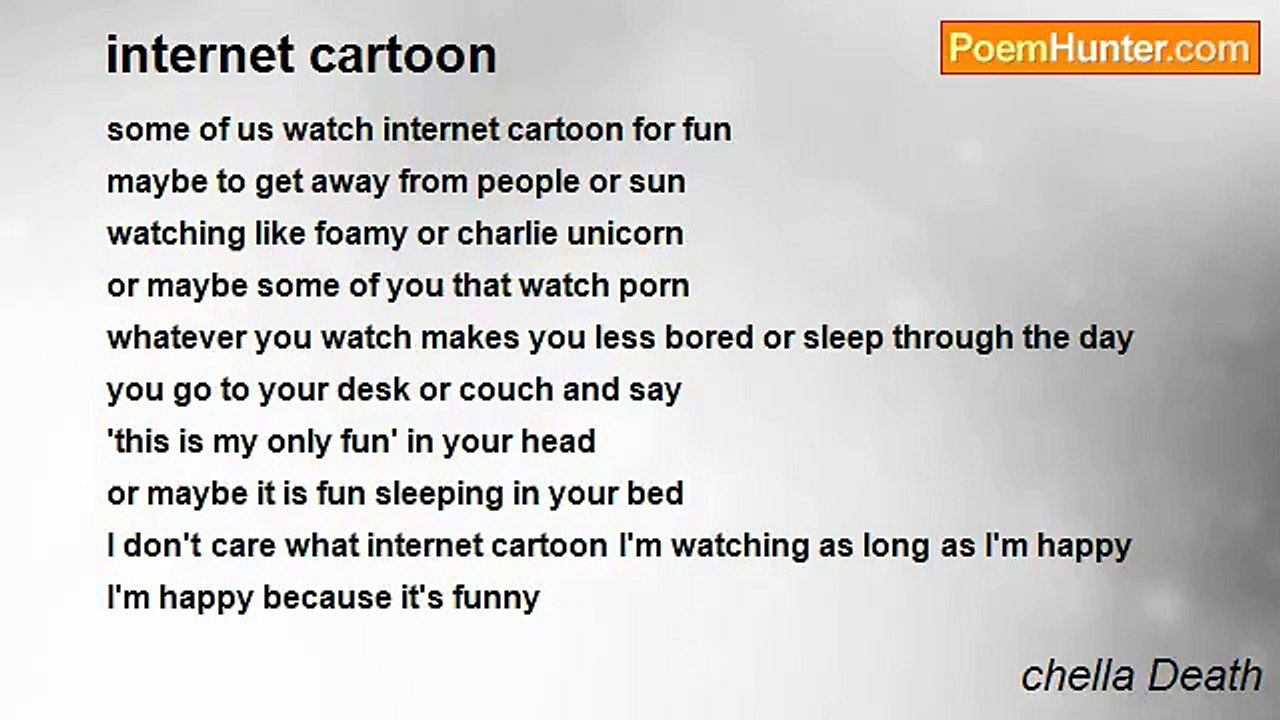 internet cartoon

PoemHunter.com

some of us watch internet cartoon for fun
maybe to get away from people or sun
watching like foamy or charlie unicorn
or maybe some of you that watch porn
whatever you watch makes you less bored or sleep through the day
you go to your desk or couch and say
'this is my only fun' in your head
or maybe it is fun sleeping in your bed
I don't care what internet cartoon I'm watching as long as I'm happy
I'm happy because it's funny

chella Death